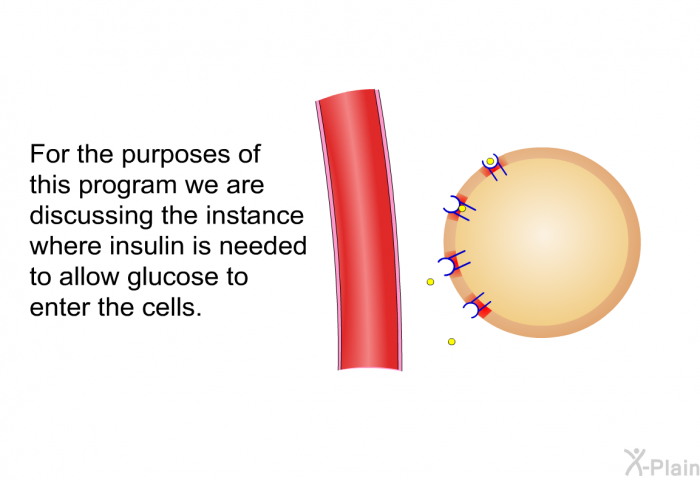 For the purposes of this program we are discussing the instance where insulin is needed to allow glucose to enter the cells.

X-Plain